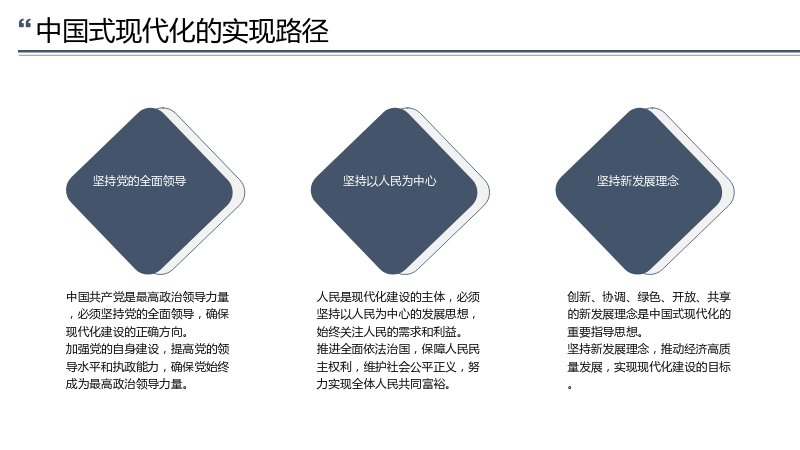 “中国式现代化的实现路径

坚持党的全面领导

中国共产党是最高政治领导力量，必须坚持党的全面领导，确保现代化建设的正确方向。

加强党的自身建设，提高党的领导水平和执政能力，确保党始终成为最高政治领导力量。

坚持以人民为中心

人民是现代化建设的主体，必须坚持以人民为中心的发展思想，始终关注人民的需求和利益。

推进全面依法治国，保障人民民主权利，维护社会公平正义，努力实现全体人民共同富裕。

坚持新发展理念

创新、协调、绿色、开放、共享的新发展理念是中国式现代化的重要指导思想。

坚持新发展理念，推动经济高质量发展，实现现代化建设的目标。